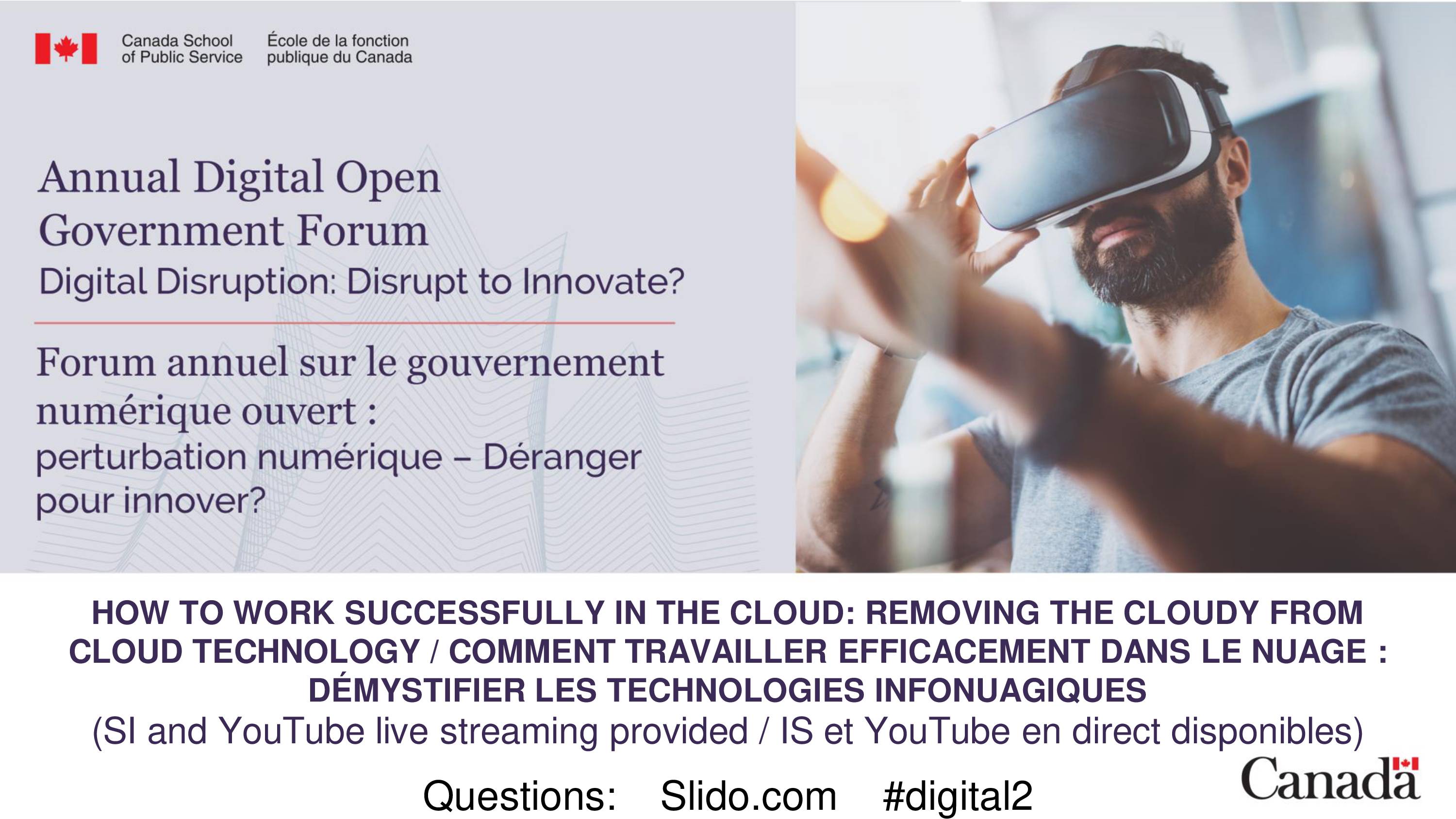 Canada School of Public Service

École de la fonction publique du Canada

Annual Digital Open Government Forum
Digital Disruption: Disrupt to Innovate?

Forum annuel sur le gouvernement numérique ouvert :
perturbation numérique – Déranger pour innover?

HOW TO WORK SUCCESSFULLY IN THE CLOUD: REMOVING THE CLOUDY FROM CLOUD TECHNOLOGY / COMMENT TRAVAILLER EFFICACEMENT DANS LE NUAGE : DÉMYSTIFIER LES TECHNOLOGIES INFONUAGIQUES
(SI and YouTube live streaming provided / IS et YouTube en direct disponibles)

Questions: Slido.com #digital2

Canada